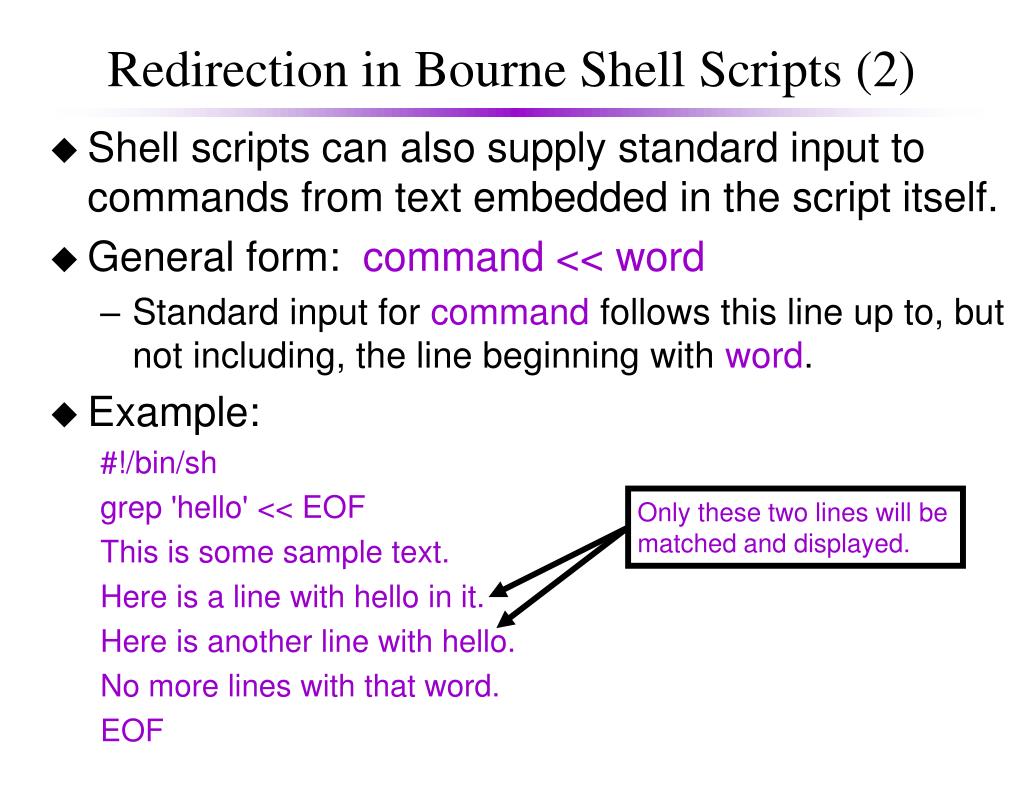 Redirection in Bourne Shell Scripts (2)

◆ Shell scripts can also supply standard input to commands from text embedded in the script itself.

◆ General form: command << word

– Standard input for command follows this line up to, but not including, the line beginning with word.

◆ Example:

#!/bin/sh
grep 'hello' << EOF
This is some sample text.
Here is a line with hello in it.
Here is another line with hello.
No more lines with that word.
EOF

Only these two lines will be matched and displayed.